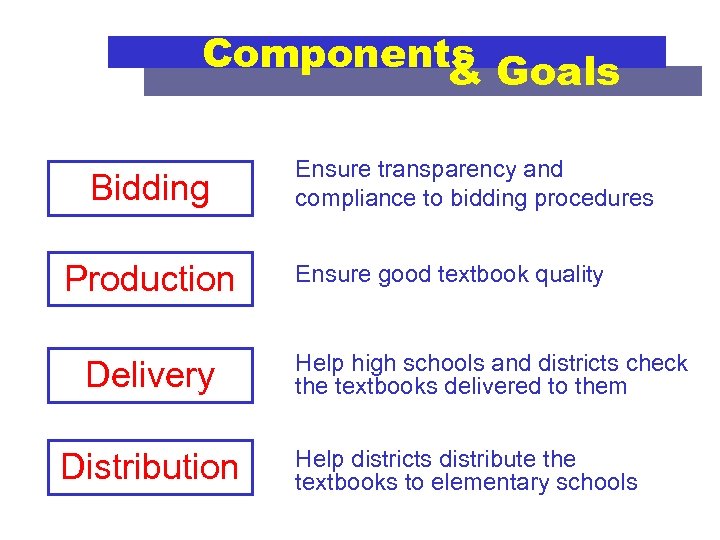 Components & Goals

Bidding

Ensure transparency and compliance to bidding procedures

Production

Ensure good textbook quality

Delivery

Help high schools and districts check the textbooks delivered to them

Distribution

Help districts distribute the textbooks to elementary schools